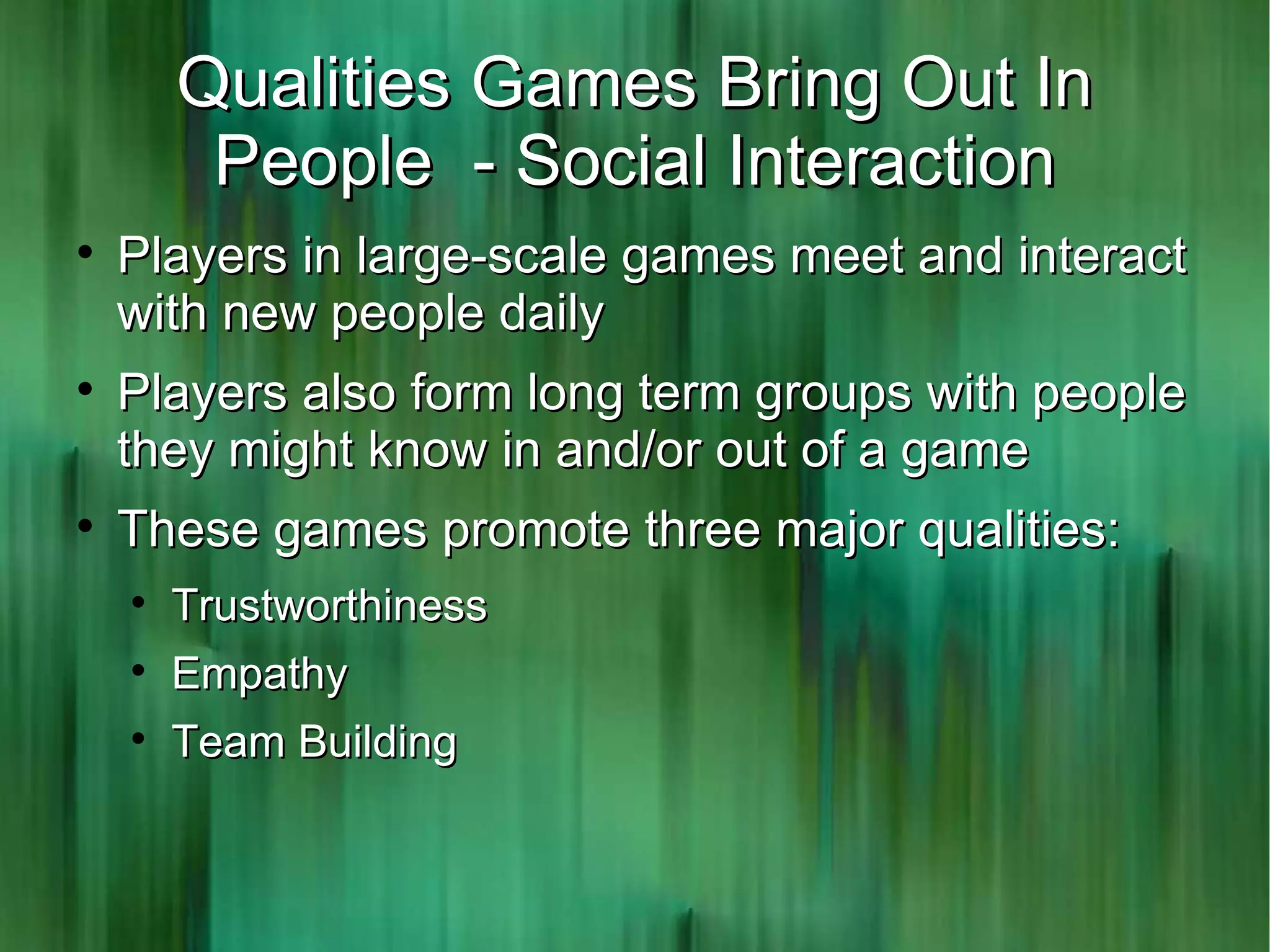 Qualities Games Bring Out In People - Social Interaction

• Players in large-scale games meet and interact with new people daily

• Players also form long term groups with people they might know in and/or out of a game

• These games promote three major qualities:

• Trustworthiness

• Empathy

• Team Building